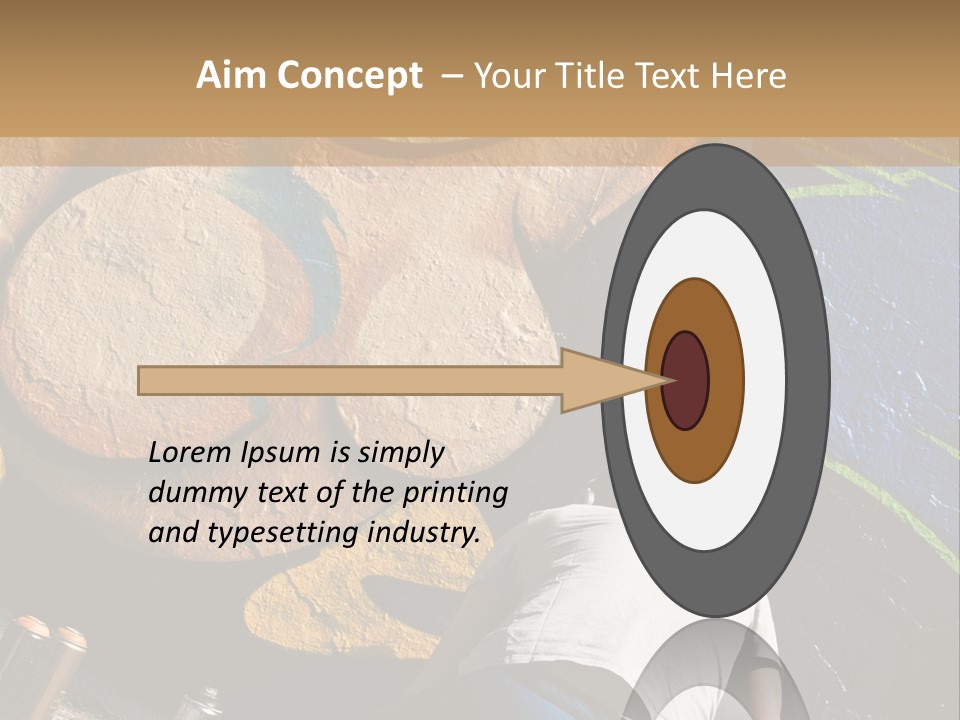 Aim Concept – Your Title Text Here

Lorem Ipsum is simply dummy text of the printing and typesetting industry.